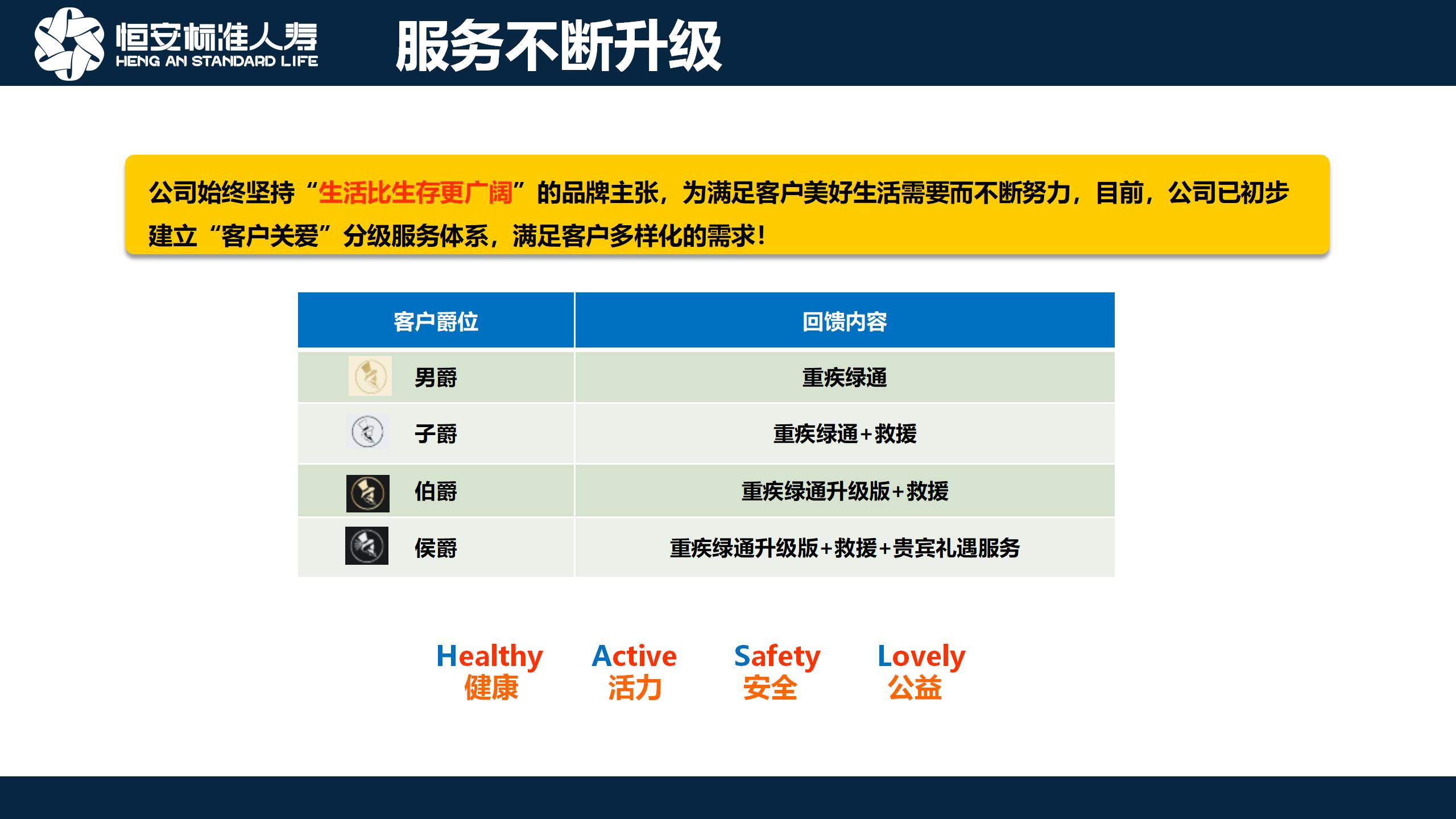 恒安标准人寿
HENG AN STANDARD LIFE

服务不断升级

公司始终坚持“生活比生存更广阔”的品牌主张，为满足客户美好生活需要而不断努力，目前，公司已初步建立“客户关爱”分级服务体系，满足客户多样化的需求！

| 客户爵位 | 回馈内容 |
|---|---|
| 男爵 | 重疾绿通 |
| 子爵 | 重疾绿通+救援 |
| 伯爵 | 重疾绿通升级版+救援 |
| 侯爵 | 重疾绿通升级版+救援+贵宾礼遇服务 |

Healthy
健康

Active
活力

Safety
安全

Lovely
公益